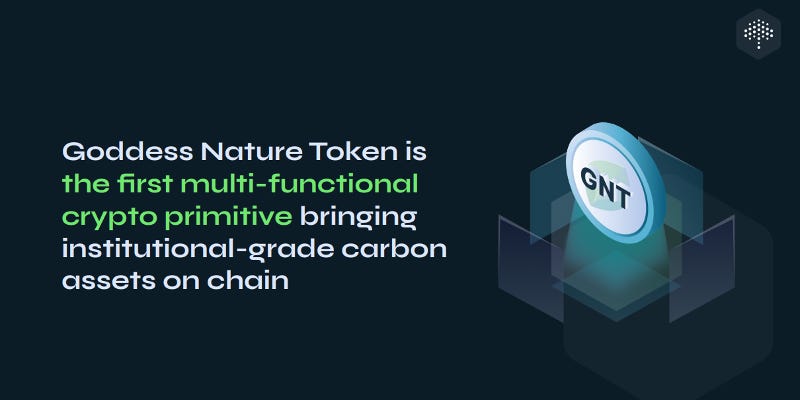 Goddess Nature Token is the first multi-functional crypto primitive bringing institutional-grade carbon assets on chain

GNT